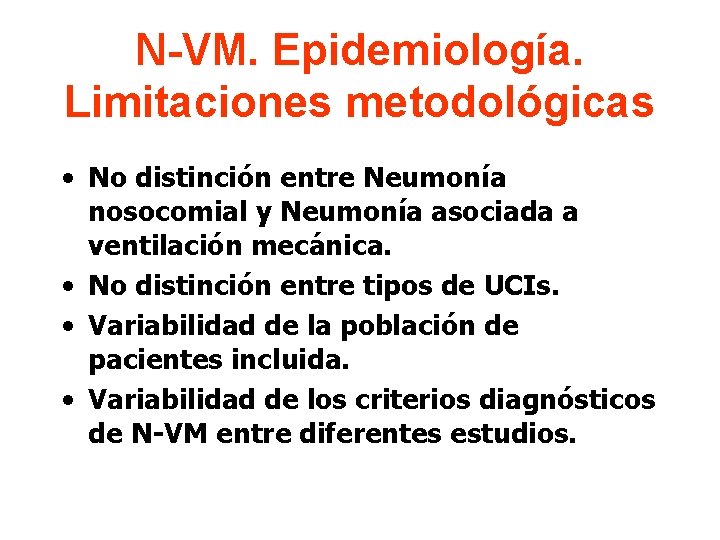 N-VM. Epidemiología. Limitaciones metodológicas

• No distinción entre Neumonía nosocomial y Neumonía asociada a ventilación mecánica.
• No distinción entre tipos de UCIs.
• Variabilidad de la población de pacientes incluida.
• Variabilidad de los criterios diagnósticos de N-VM entre diferentes estudios.